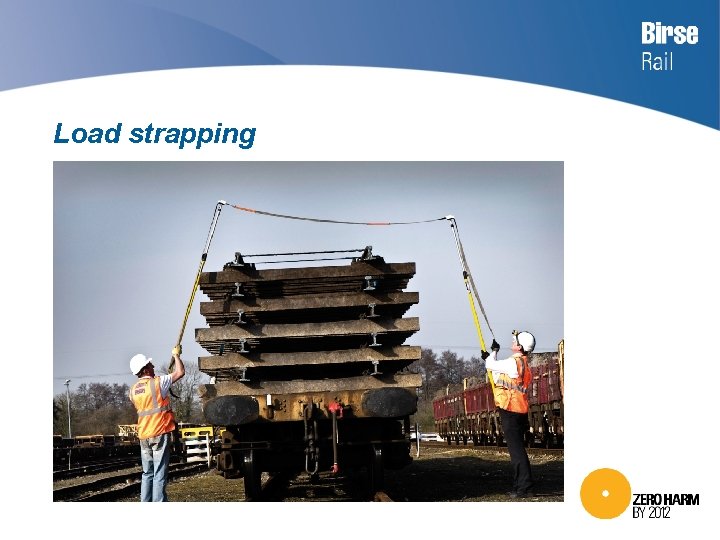 Birse
Rail

Load strapping

ZERO HARM
BY 2012